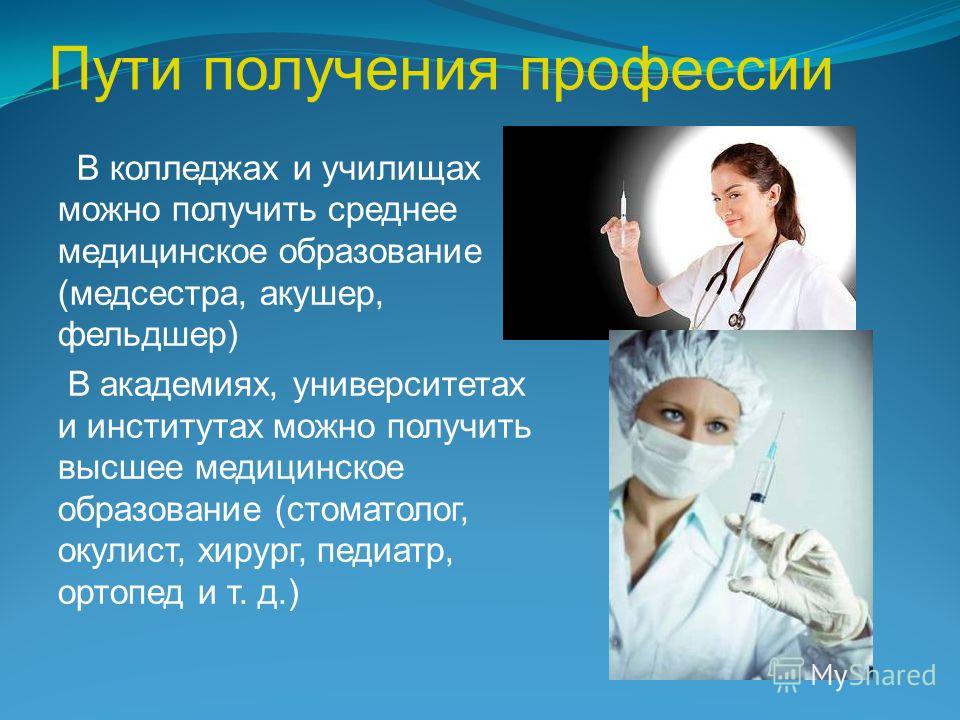 Пути получения профессии

В колледжах и училищах можно получить среднее медицинское образование (медсестра, акушер, фельдшер)

В академиях, университетах и институтах можно получить высшее медицинское образование (стоматолог, окулист, хирург, педиатр, ортопед и т. д.)

MyShared